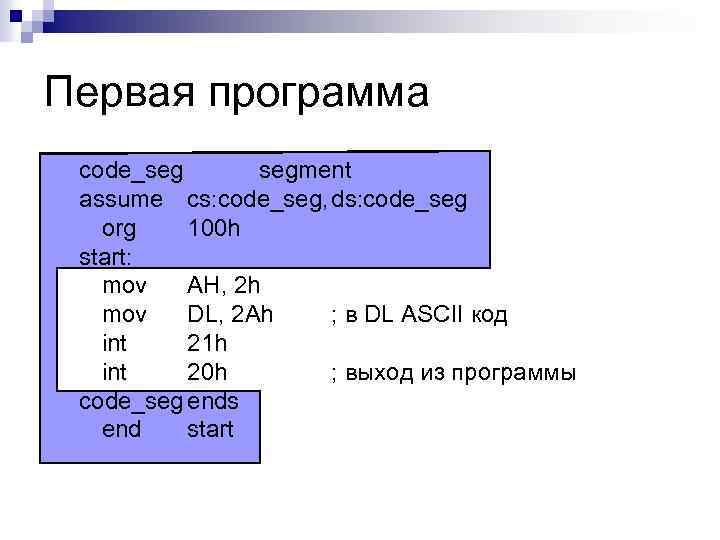 Первая программа

code_seg segment
assume cs:code_seg, ds:code_seg
org 100h
start:
mov AH, 2h
mov DL, 2Ah ; в DL ASCII код
int 21h
int 20h ; выход из программы
code_seg ends
end start